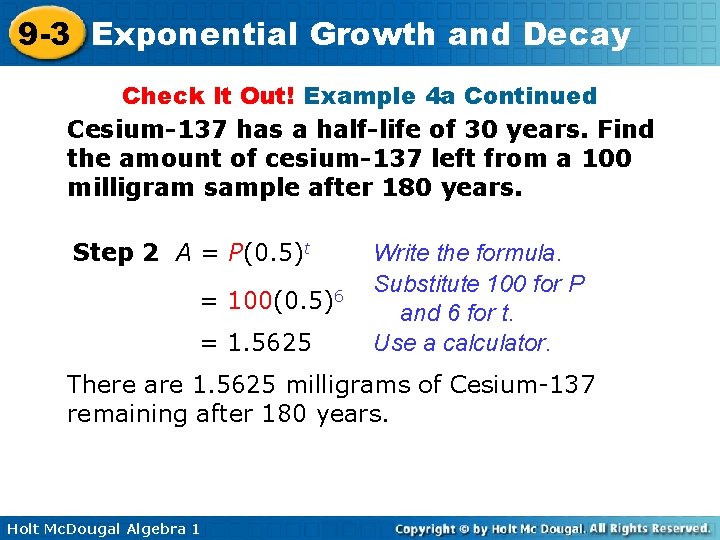 9-3 Exponential Growth and Decay

Check It Out! Example 4a Continued

Cesium-137 has a half-life of 30 years. Find the amount of cesium-137 left from a 100 milligram sample after 180 years.

Step 2 $A = P(0.5)^t$ Write the formula.

$= 100(0.5)^6$ Substitute 100 for P and 6 for t.

$= 1.5625$ Use a calculator.

There are 1.5625 milligrams of Cesium-137 remaining after 180 years.

Holt McDougal Algebra 1

Copyright © by Holt Mc Dougal. All Rights Reserved.